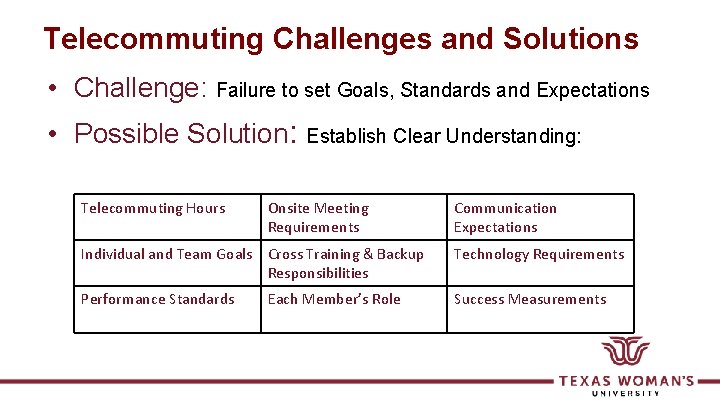 Telecommuting Challenges and Solutions

• Challenge: Failure to set Goals, Standards and Expectations

• Possible Solution: Establish Clear Understanding:

| Telecommuting Hours | Onsite Meeting Requirements | Communication Expectations |
|---|---|---|
| Individual and Team Goals | Cross Training & Backup Responsibilities | Technology Requirements |
| Performance Standards | Each Member's Role | Success Measurements |

TEXAS WOMAN'S UNIVERSITY